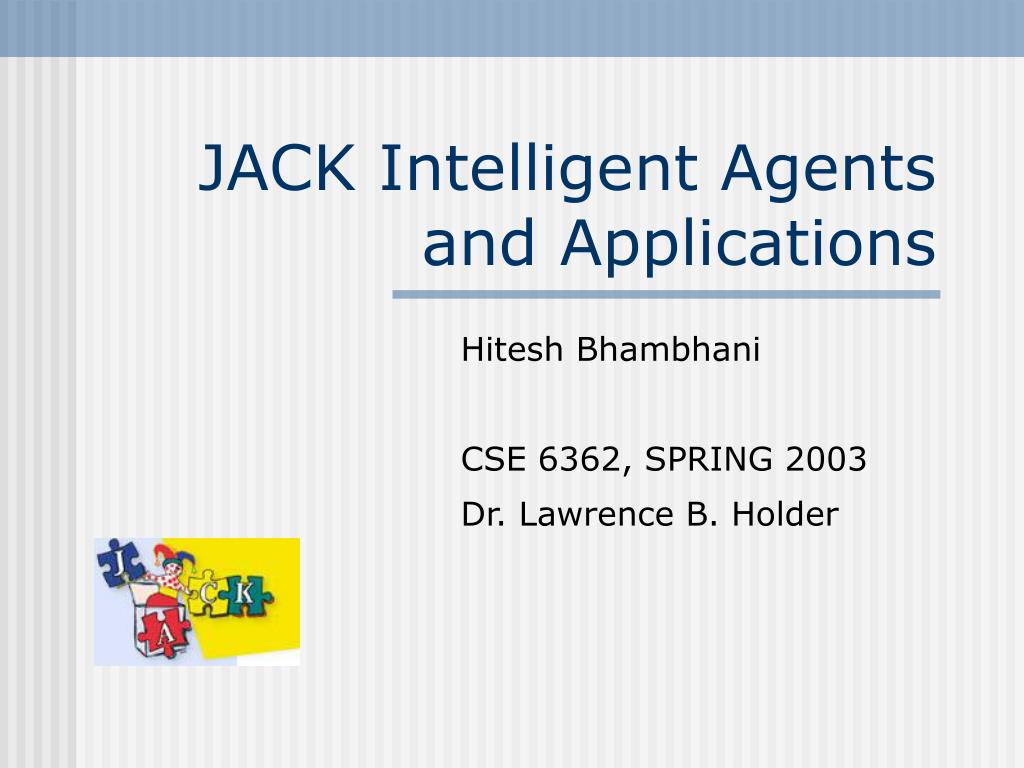 JACK Intelligent Agents and Applications

Hitesh Bhambhani

CSE 6362, SPRING 2003

Dr. Lawrence B. Holder

J A C K